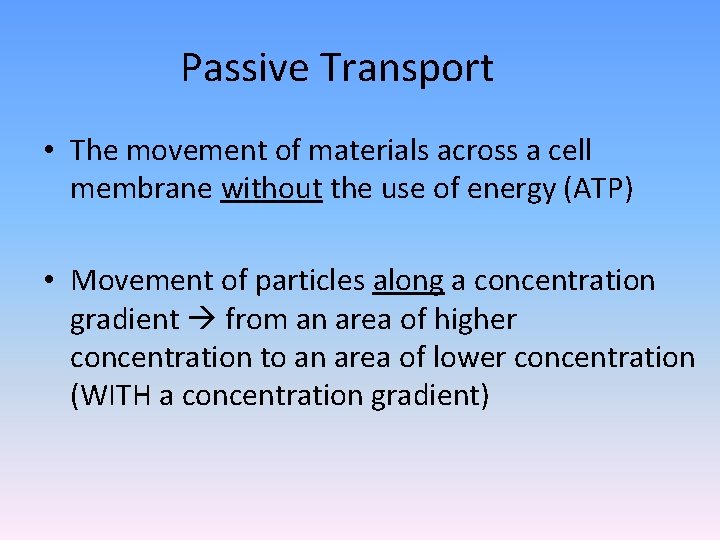 Passive Transport

• The movement of materials across a cell membrane without the use of energy (ATP)

• Movement of particles along a concentration gradient → from an area of higher concentration to an area of lower concentration (WITH a concentration gradient)